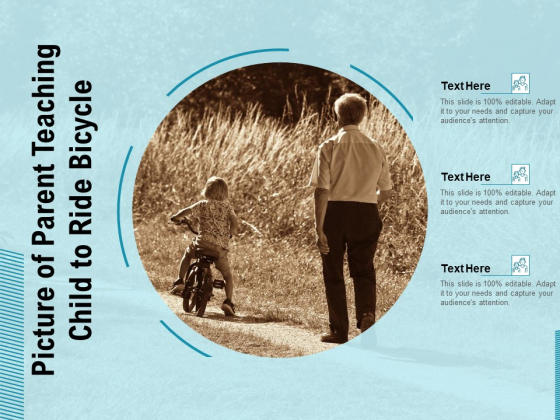 Picture of Parent Teaching Child to Ride Bicycle

Text Here
This slide is 100% editable. Adapt it to your needs and capture your audience's attention.

Text Here
This slide is 100% editable. Adapt it to your needs and capture your audience's attention.

Text Here
This slide is 100% editable. Adapt it to your needs and capture your audience's attention.